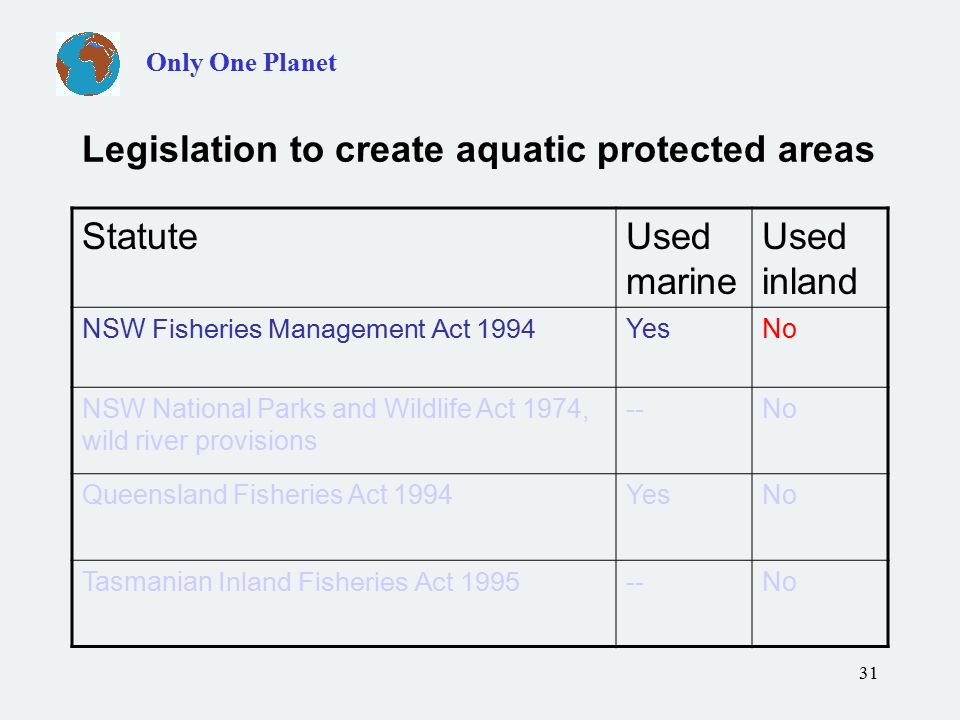 Only One Planet

Legislation to create aquatic protected areas

| Statute | Used marine | Used inland |
|---|---|---|
| NSW Fisheries Management Act 1994 | Yes | No |
| NSW National Parks and Wildlife Act 1974, wild river provisions | -- | No |
| Queensland Fisheries Act 1994 | Yes | No |
| Tasmanian Inland Fisheries Act 1995 | -- | No |

31